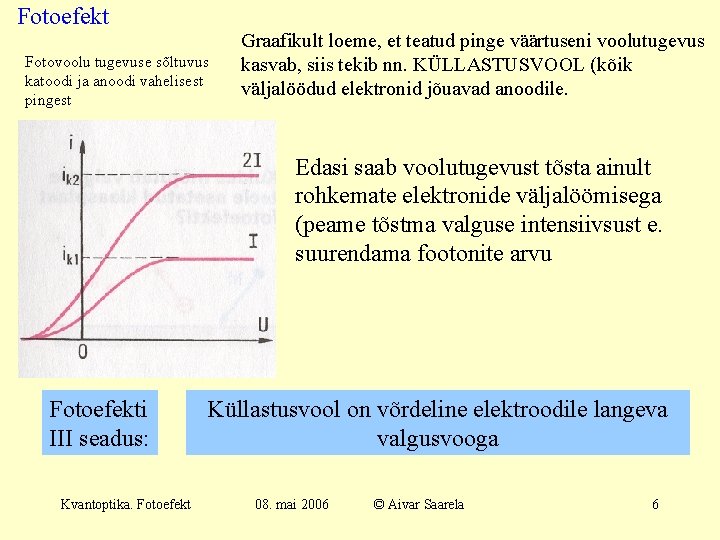 Fotoefekt

Fotovoolu tugevuse sõltuvus katoodi ja anoodi vahelisest pingest

Graafikult loeme, et teatud pinge väärtuseni voolutugevus kasvab, siis tekib nn. KÜLLASTUSVOOL (kõik väljalöödud elektronid jõuavad anoodile.

i
$i_{k2}$
2I
$i_{k1}$
I
U
0

Edasi saab voolutugevust tõsta ainult rohkemate elektronide väljalöömisega (peame tõstma valguse intensiivsust e. suurendama footonite arvu

Fotoefekti III seadus:

Küllastusvool on võrdeline elektroodile langeva valgusvooga

Kvantoptika. Fotoefekt 08. mai 2006 © Aivar Saarela 6